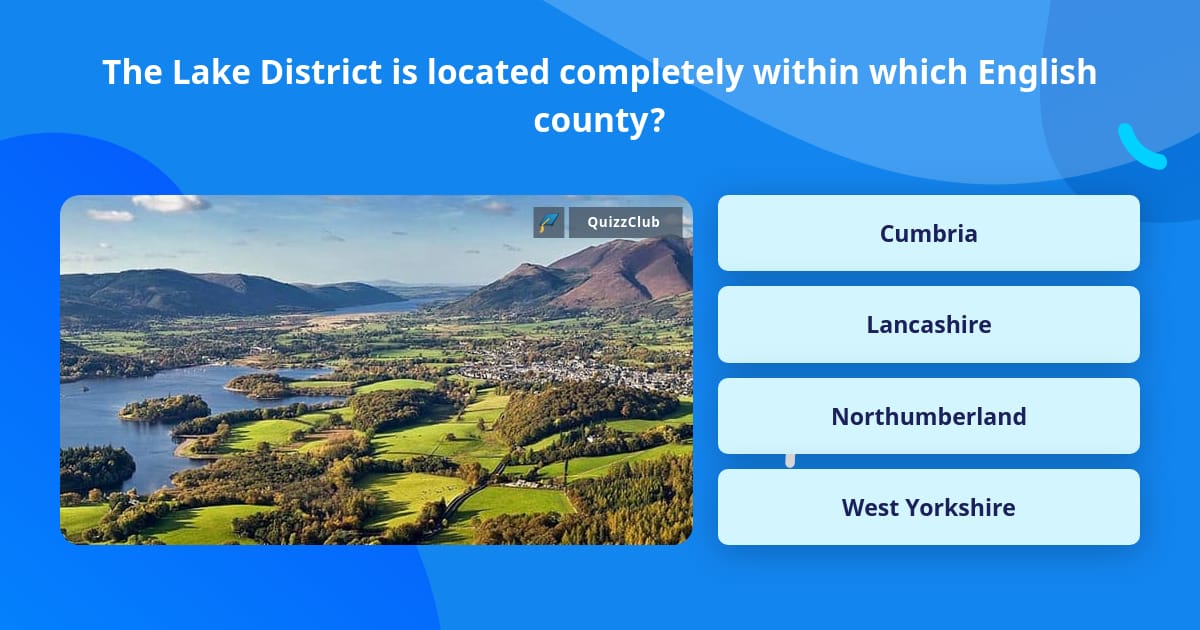 The Lake District is located completely within which English county?

QuizzClub

Cumbria

Lancashire

Northumberland

West Yorkshire